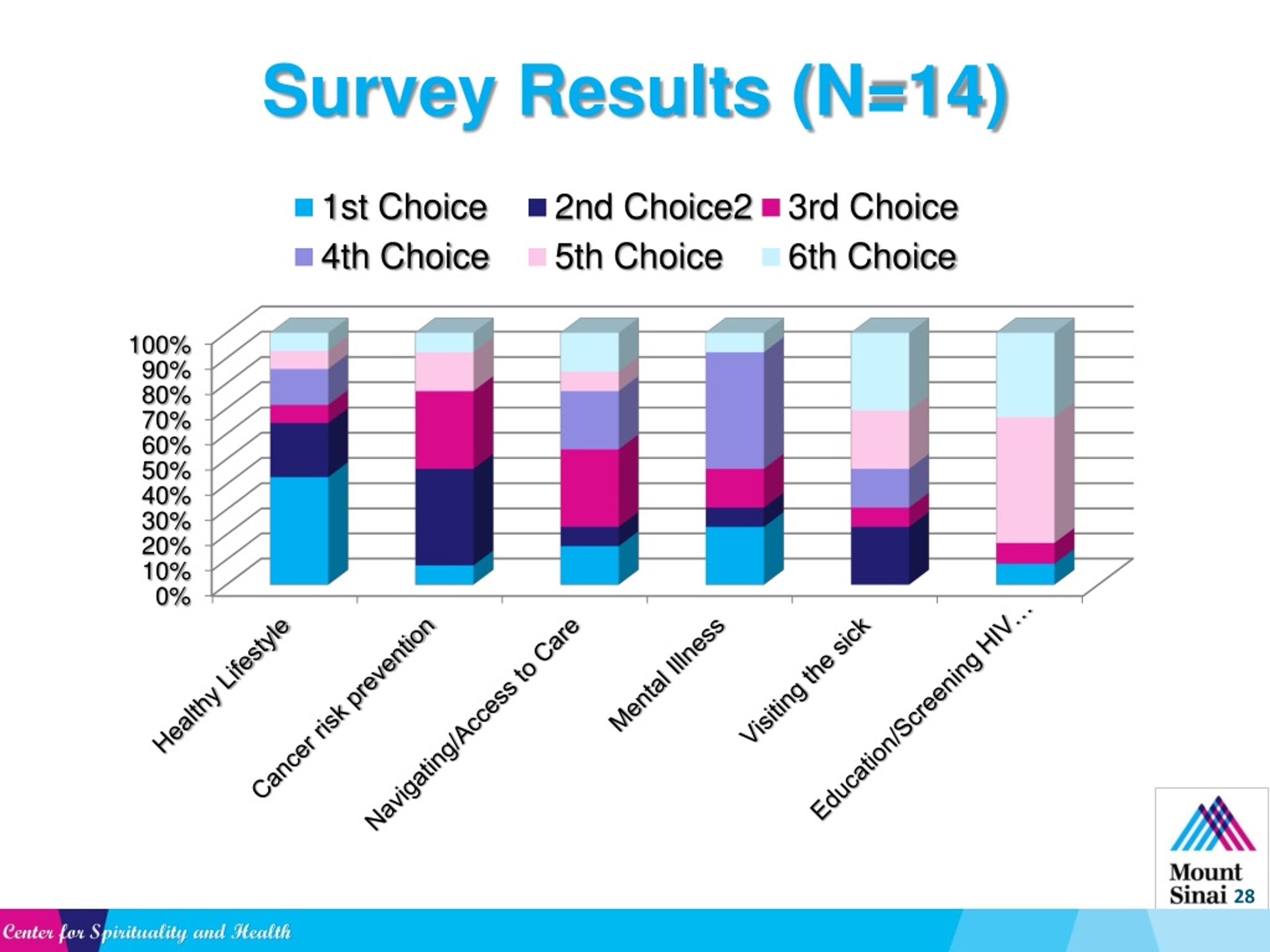 Survey Results (N=14)

1st Choice
2nd Choice2
3rd Choice
4th Choice
5th Choice
6th Choice

100%
90%
80%
70%
60%
50%
40%
30%
20%
10%
0%

Healthy Lifestyle
Cancer risk prevention
Navigating/Access to Care
Mental Illness
Visiting the sick
Education/Screening HIV…

Mount Sinai 28

Center for Spirituality and Health